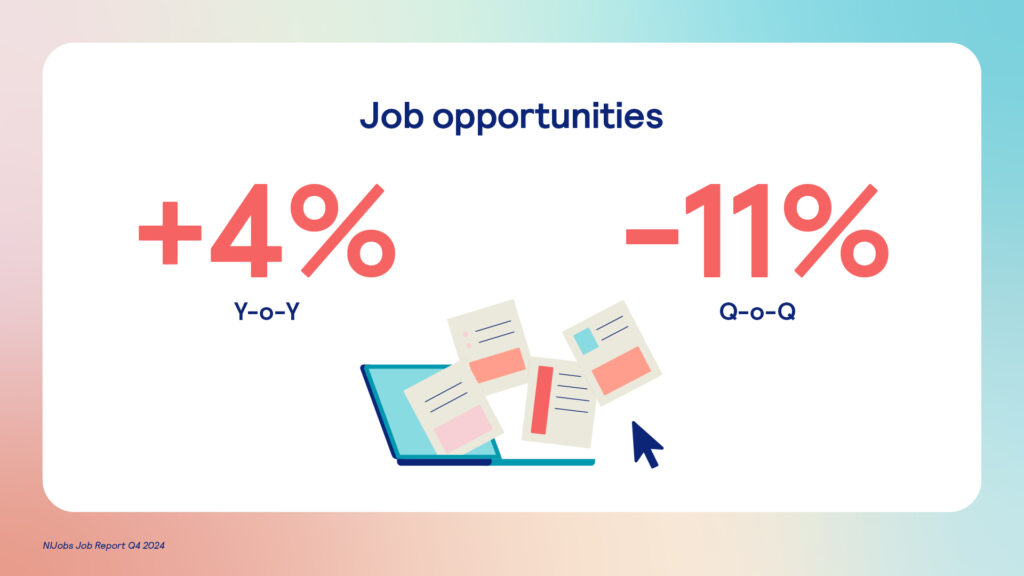 Job opportunities

+4%
Y-o-Y

-11%
Q-o-Q

NIJobs Job Report Q4 2024